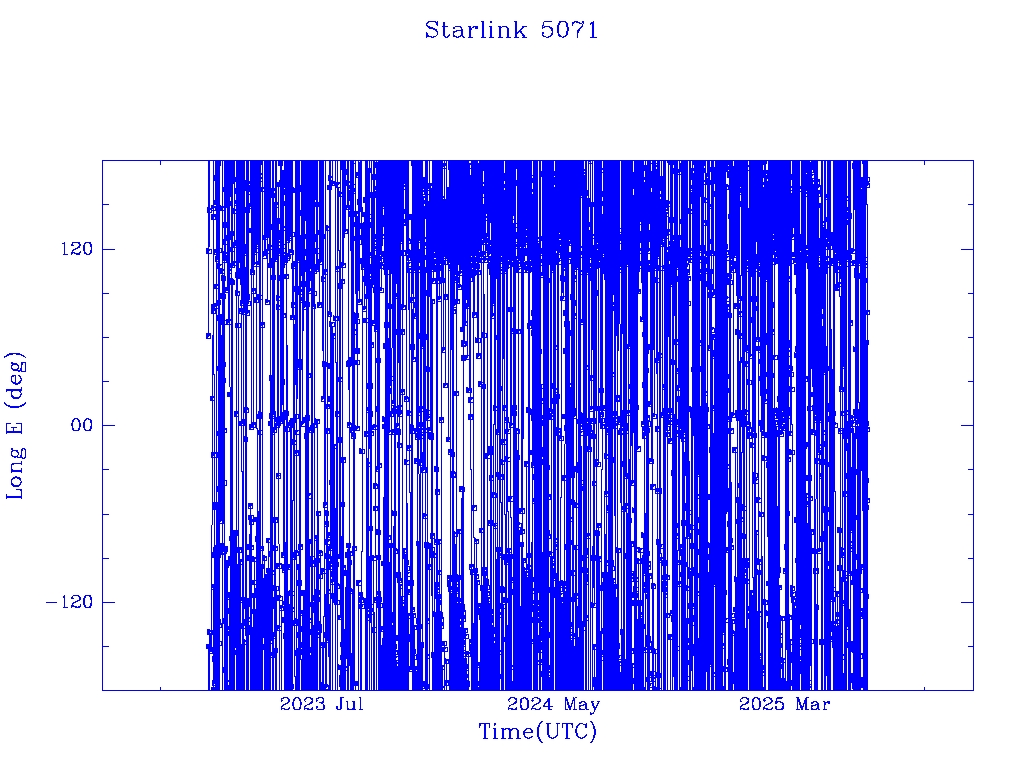 Starlink 5071

Long E (deg)

120

00

−120

2023 Jul

2024 May

2025 Mar

Time(UTC)